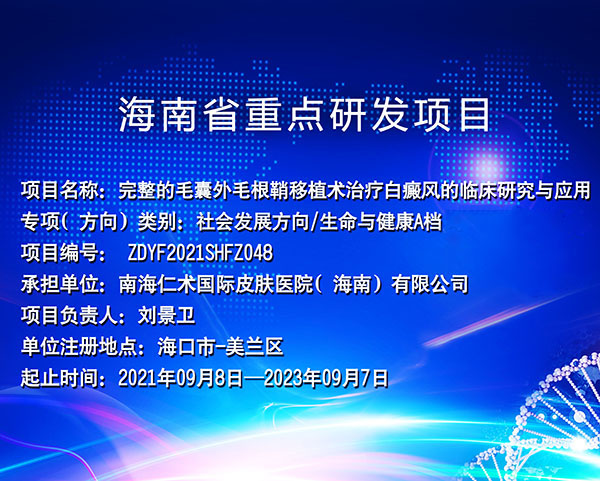 海南省重点研发项目

项目名称：完整的毛囊外毛根鞘移植术治疗白癜风的临床研究与应用
专项（方向）类别：社会发展方向/生命与健康A档
项目编号： ZDYF2021SHFZ048
承担单位：南海仁术国际皮肤医院（海南）有限公司
项目负责人：刘景卫
单位注册地点：海口市-美兰区
起止时间：2021年09月8日—2023年09月7日